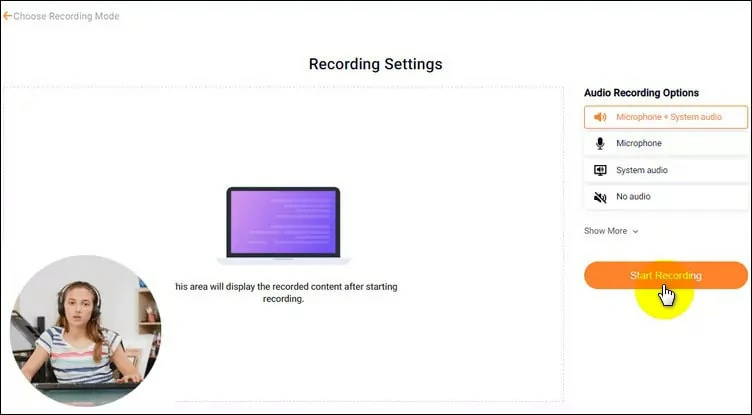 Choose Recording Mode

Recording Settings

his area will display the recorded content after starting recording.

Audio Recording Options

Microphone + System audio

Microphone

System audio

No audio

Show More

Start Recording